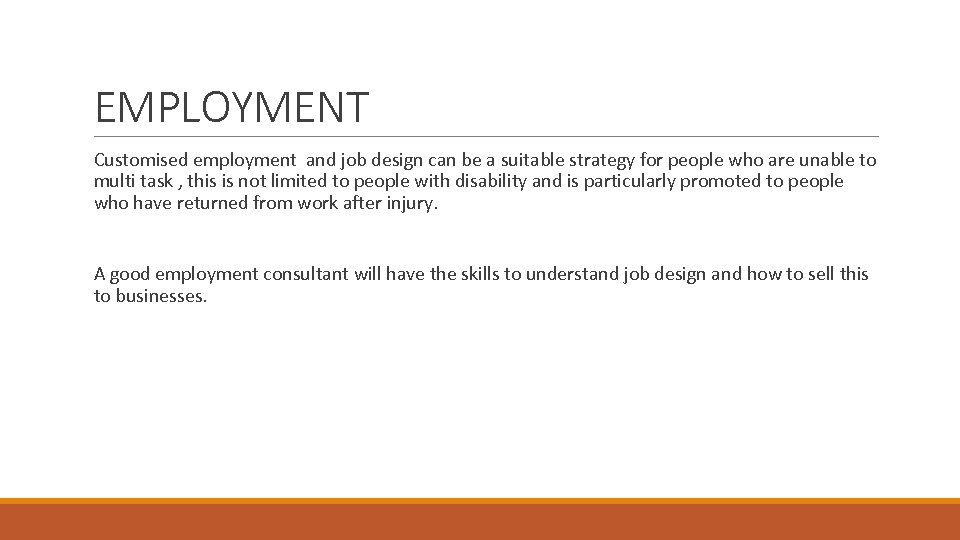 EMPLOYMENT

Customised employment and job design can be a suitable strategy for people who are unable to multi task , this is not limited to people with disability and is particularly promoted to people who have returned from work after injury.

A good employment consultant will have the skills to understand job design and how to sell this to businesses.